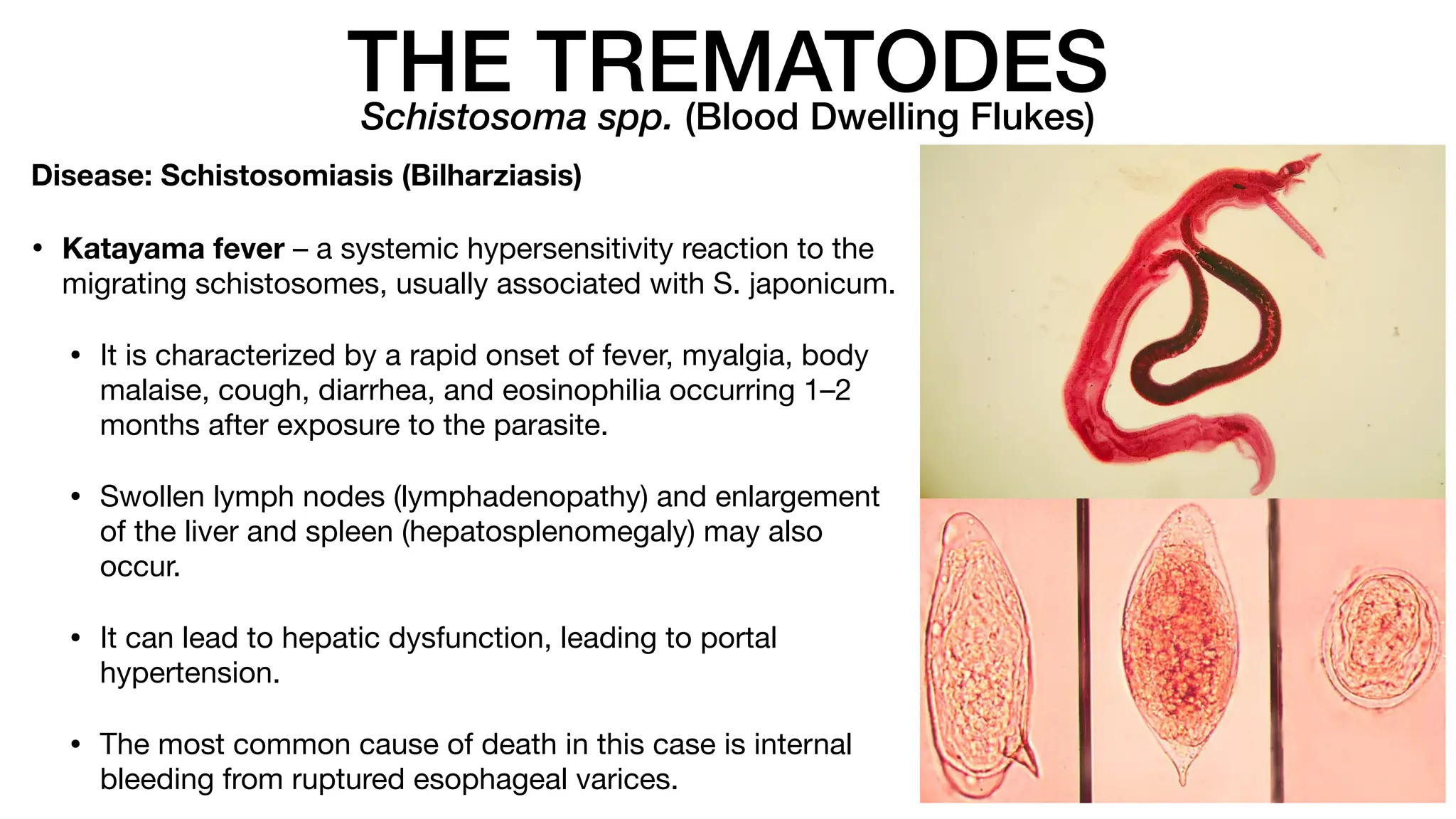 THE TREMATODES
Schistosoma spp. (Blood Dwelling Flukes)

Disease: Schistosomiasis (Bilharziasis)

• Katayama fever – a systemic hypersensitivity reaction to the migrating schistosomes, usually associated with S. japonicum.

• It is characterized by a rapid onset of fever, myalgia, body malaise, cough, diarrhea, and eosinophilia occurring 1–2 months after exposure to the parasite.

• Swollen lymph nodes (lymphadenopathy) and enlargement of the liver and spleen (hepatosplenomegaly) may also occur.

• It can lead to hepatic dysfunction, leading to portal hypertension.

• The most common cause of death in this case is internal bleeding from ruptured esophageal varices.